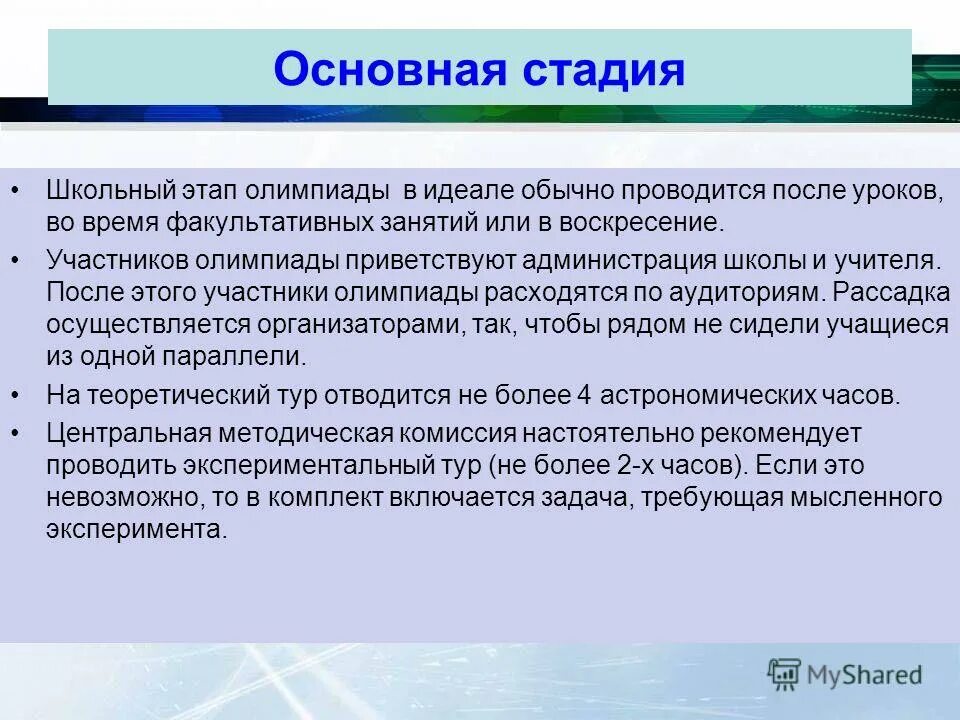 Основная стадия

• Школьный этап олимпиады в идеале обычно проводится после уроков, во время факультативных занятий или в воскресение.

• Участников олимпиады приветствуют администрация школы и учителя. После этого участники олимпиады расходятся по аудиториям. Рассадка осуществляется организаторами, так, чтобы рядом не сидели учащиеся из одной параллели.

• На теоретический тур отводится не более 4 астрономических часов.

• Центральная методическая комиссия настоятельно рекомендует проводить экспериментальный тур (не более 2-х часов). Если это невозможно, то в комплект включается задача, требующая мысленного эксперимента.

MyShared